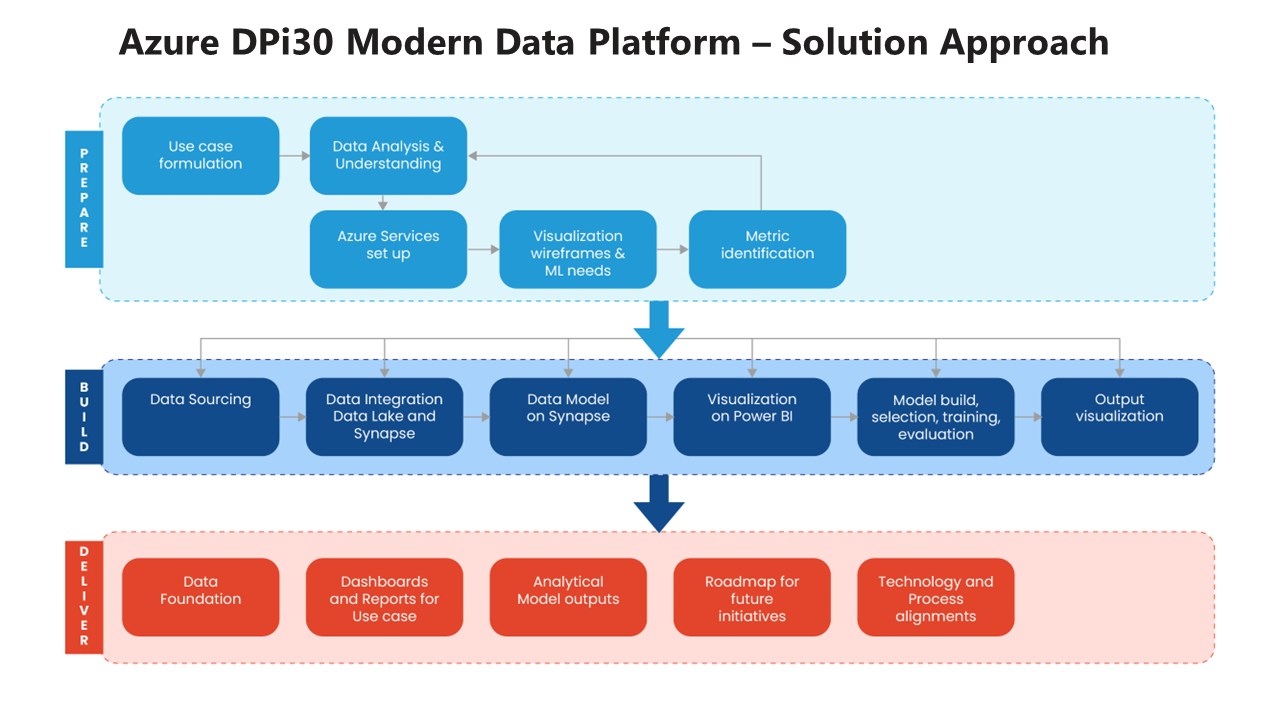 Azure DPi30 Modern Data Platform – Solution Approach

PREPARE

Use case formulation

Data Analysis & Understanding

Azure Services set up

Visualization wireframes & ML needs

Metric identification

BUILD

Data Sourcing

Data Integration Data Lake and Synapse

Data Model on Synapse

Visualization on Power BI

Model build, selection, training, evaluation

Output visualization

DELIVER

Data Foundation

Dashboards and Reports for Use case

Analytical Model outputs

Roadmap for future initiatives

Technology and Process alignments